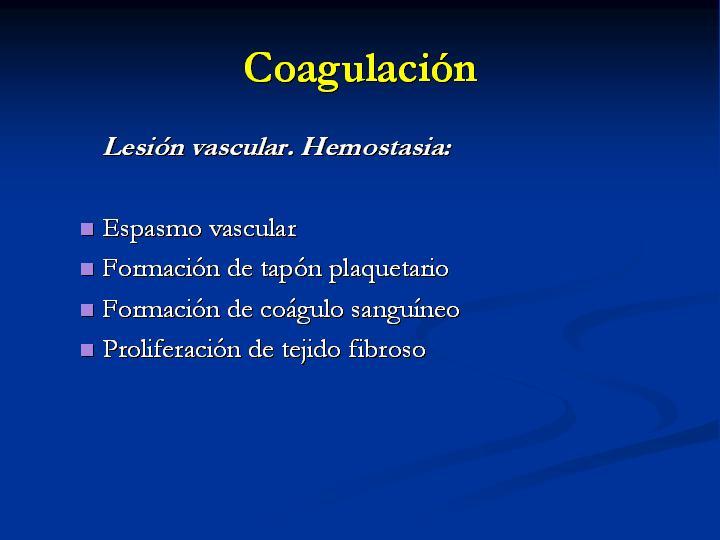 Coagulación

Lesión vascular. Hemostasia:

- Espasmo vascular
- Formación de tapón plaquetario
- Formación de coágulo sanguíneo
- Proliferación de tejido fibroso